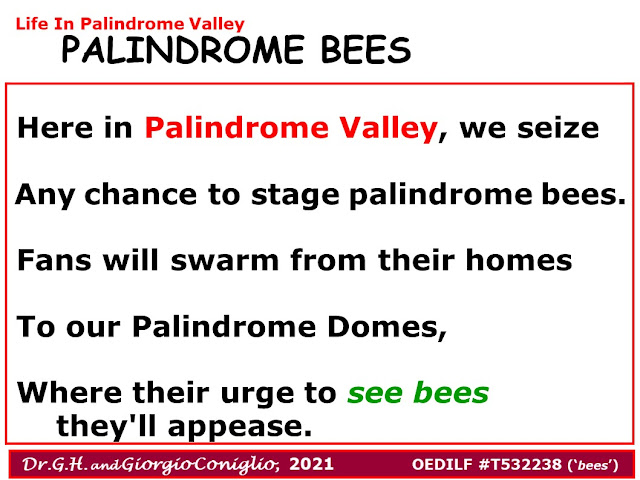 Life In Palindrome Valley
PALINDROME BEES

Here in Palindrome Valley, we seize

Any chance to stage palindrome bees.

Fans will swarm from their homes

To our Palindrome Domes,

Where their urge to see bees they'll appease.

Dr.G.H. and Giorgio Coniglio, 2021 OEDILF #T532238 ('bees')